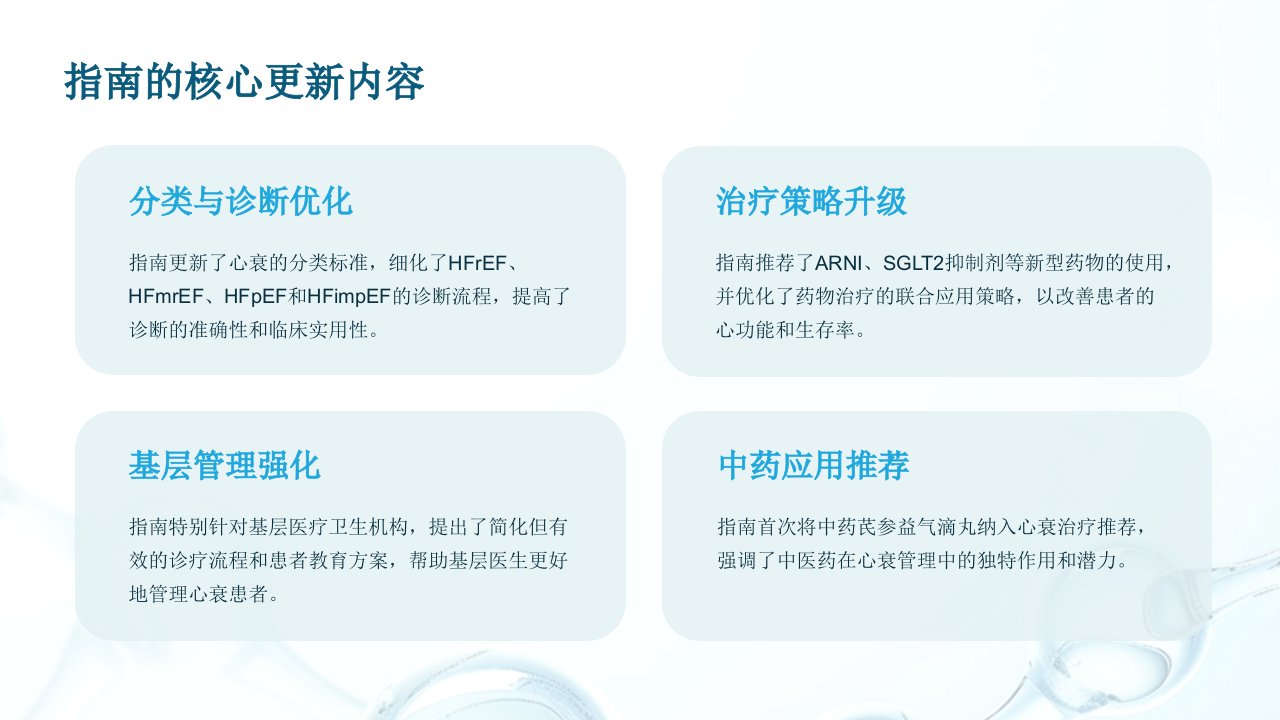 指南的核心更新内容

分类与诊断优化

指南更新了心衰的分类标准，细化了HFrEF、HFmrEF、HFpEF和HFimpEF的诊断流程，提高了诊断的准确性和临床实用性。

治疗策略升级

指南推荐了ARNI、SGLT2抑制剂等新型药物的使用，并优化了药物治疗的联合应用策略，以改善患者的心功能和生存率。

基层管理强化

指南特别针对基层医疗卫生机构，提出了简化但有效的诊疗流程和患者教育方案，帮助基层医生更好地管理心衰患者。

中药应用推荐

指南首次将中药芪参益气滴丸纳入心衰治疗推荐，强调了中医药在心衰管理中的独特作用和潜力。